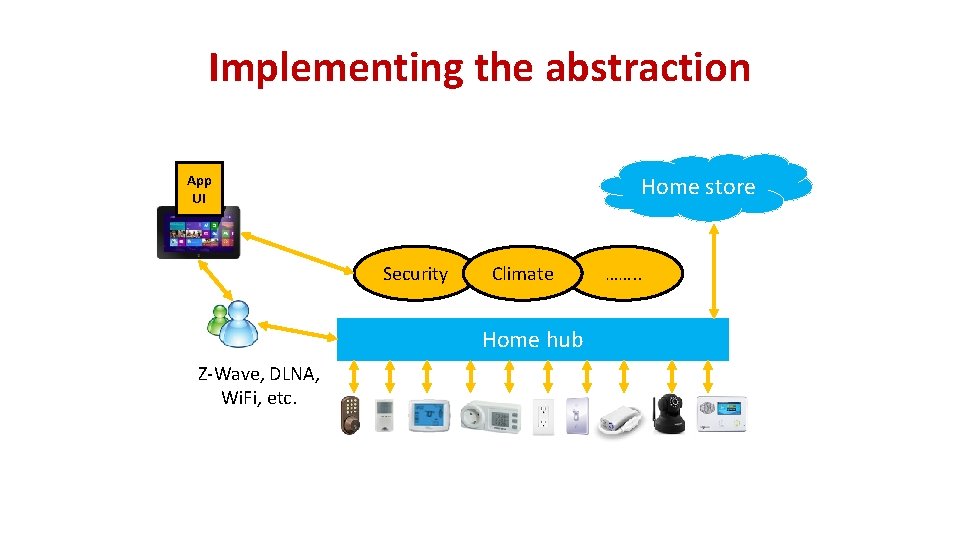 Implementing the abstraction

App UI

Home store

Security

Climate

……..

Home hub

Z-Wave, DLNA, WiFi, etc.